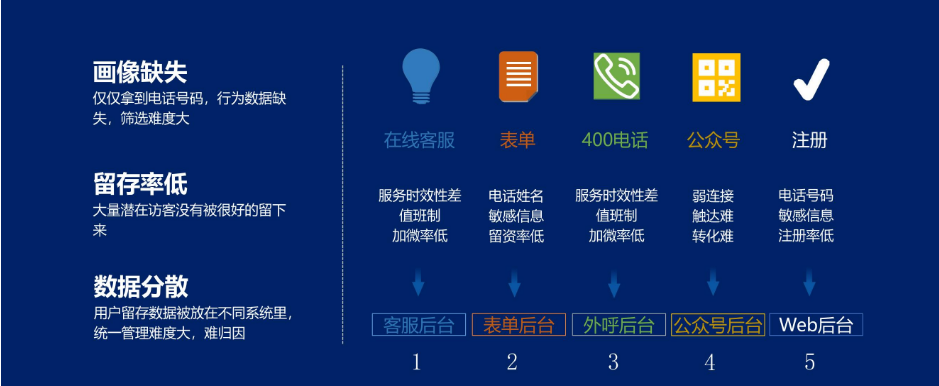 画像缺失
仅仅拿到电话号码，行为数据缺失，筛选难度大

留存率低
大量潜在访客没有被很好的留下来

数据分散
用户留存数据被放在不同系统里，统一管理难度大，难归因

在线客服
服务时效性差
值班制
加微率低
客服后台
1

表单
电话姓名
敏感信息
留资率低
表单后台
2

400电话
服务时效性差
值班制
加微率低
外呼后台
3

公众号
弱连接
触达难
转化难
公众号后台
4

注册
电话号码
敏感信息
注册率低
Web后台
5